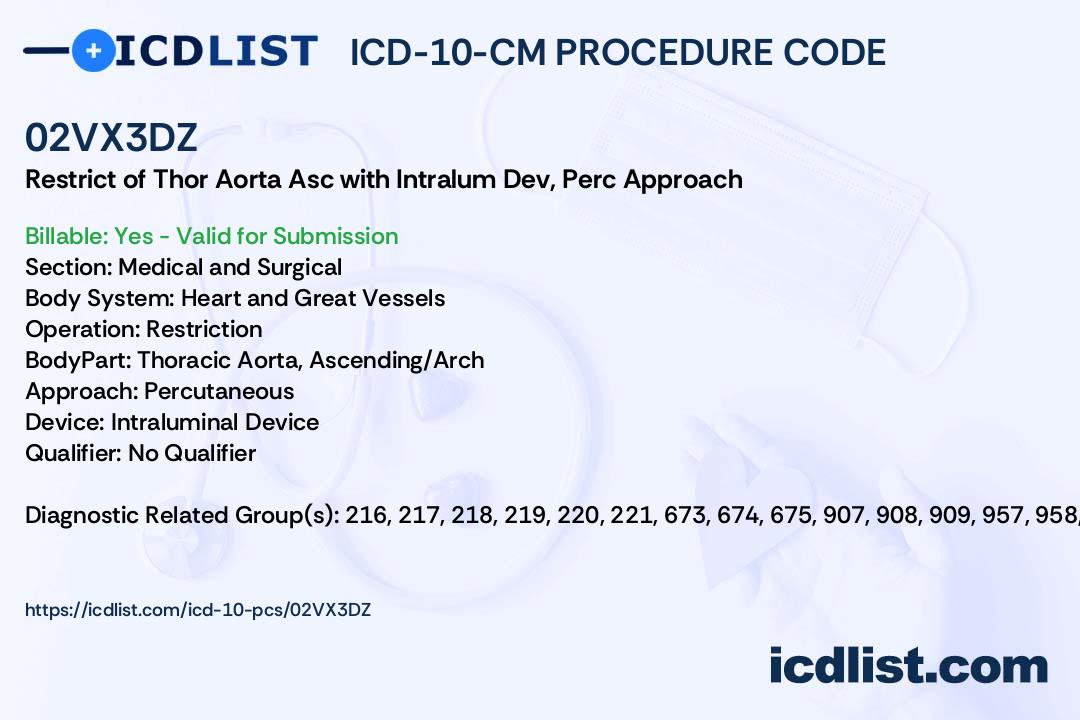 ICDLIST ICD-10-CM PROCEDURE CODE

02VX3DZ
Restrict of Thor Aorta Asc with Intralum Dev, Perc Approach

Billable: Yes - Valid for Submission
Section: Medical and Surgical
Body System: Heart and Great Vessels
Operation: Restriction
BodyPart: Thoracic Aorta, Ascending/Arch
Approach: Percutaneous
Device: Intraluminal Device
Qualifier: No Qualifier

Diagnostic Related Group(s): 216, 217, 218, 219, 220, 221, 673, 674, 675, 907, 908, 909, 957, 958,

https://icdlist.com/icd-10-pcs/02VX3DZ

icdlist.com